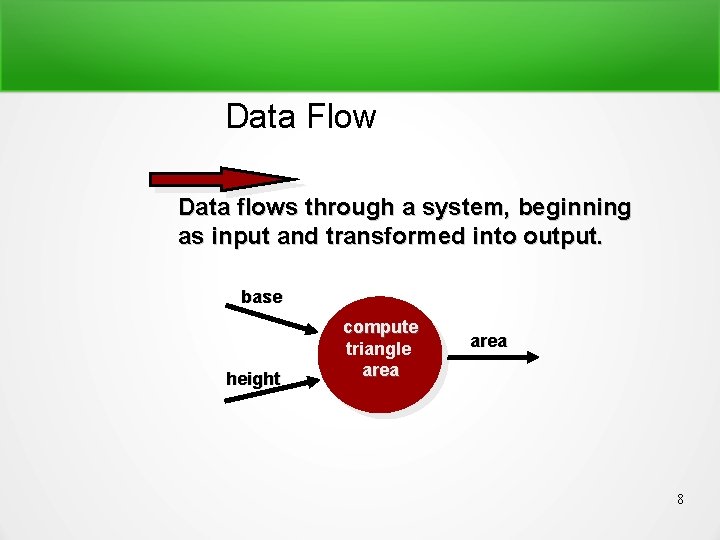 Data Flow

Data flows through a system, beginning as input and transformed into output.

base

height

compute triangle area

area

8